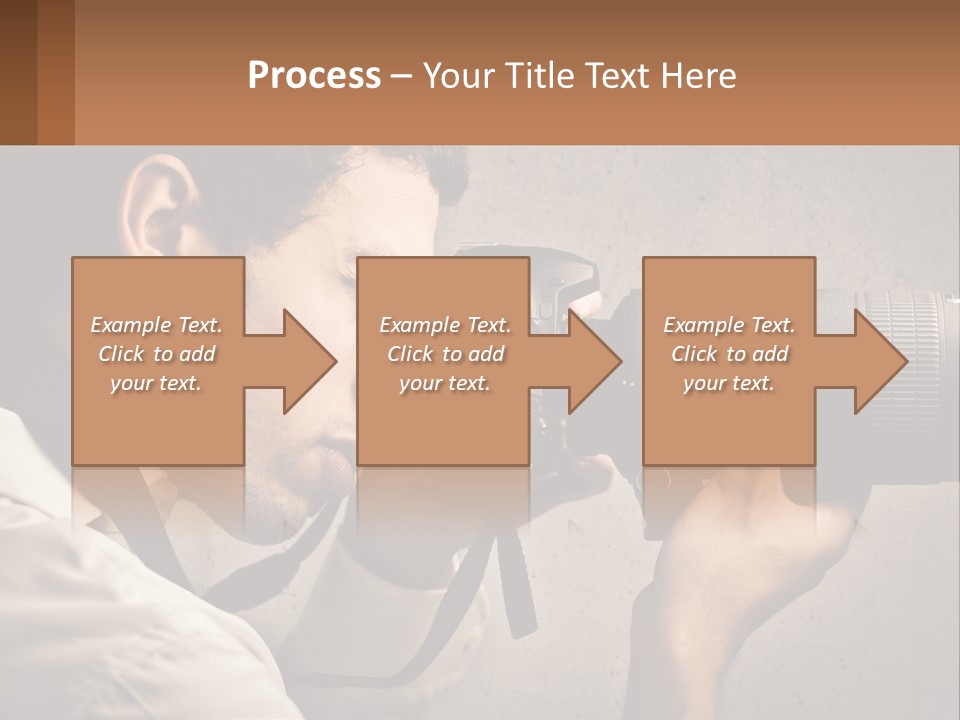 Process – Your Title Text Here

Example Text. Click to add your text.

Example Text. Click to add your text.

Example Text. Click to add your text.